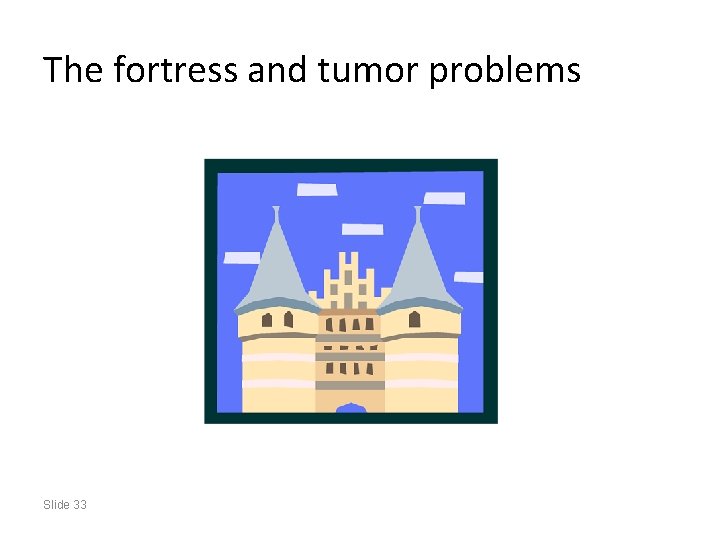 The fortress and tumor problems

Slide 33